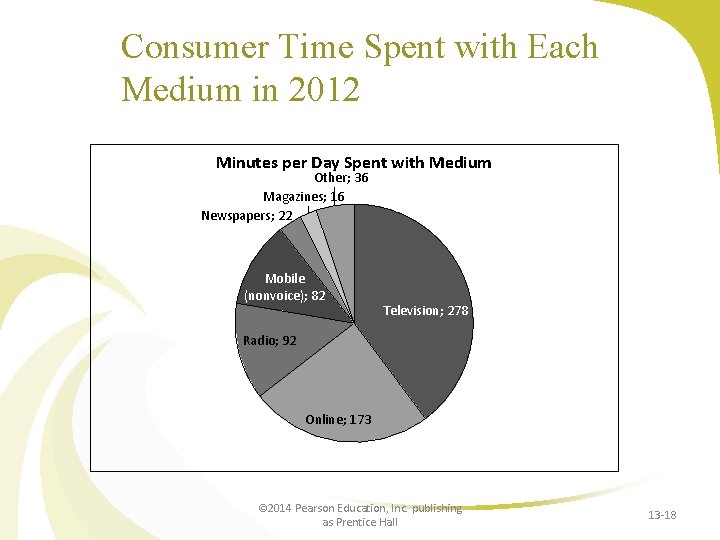 Consumer Time Spent with Each Medium in 2012

Minutes per Day Spent with Medium

Other; 36

Magazines; 16

Newspapers; 22

Mobile (nonvoice); 82

Television; 278

Radio; 92

Online; 173

©2014 Pearson Education, Inc. publishing as Prentice Hall

13-18